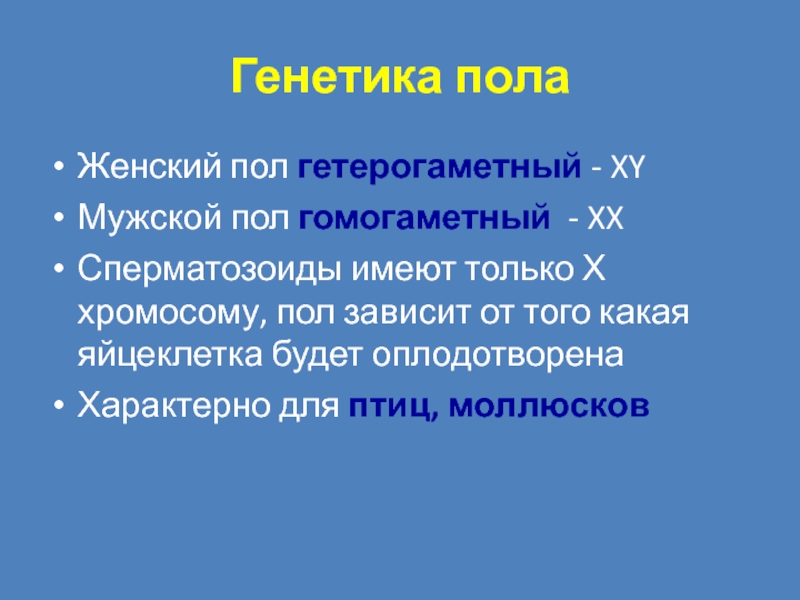 Генетика пола

• Женский пол гетерогаметный - XY
• Мужской пол гомогаметный - XX
• Сперматозоиды имеют только Х хромосому, пол зависит от того какая яйцеклетка будет оплодотворена
• Характерно для птиц, моллюсков